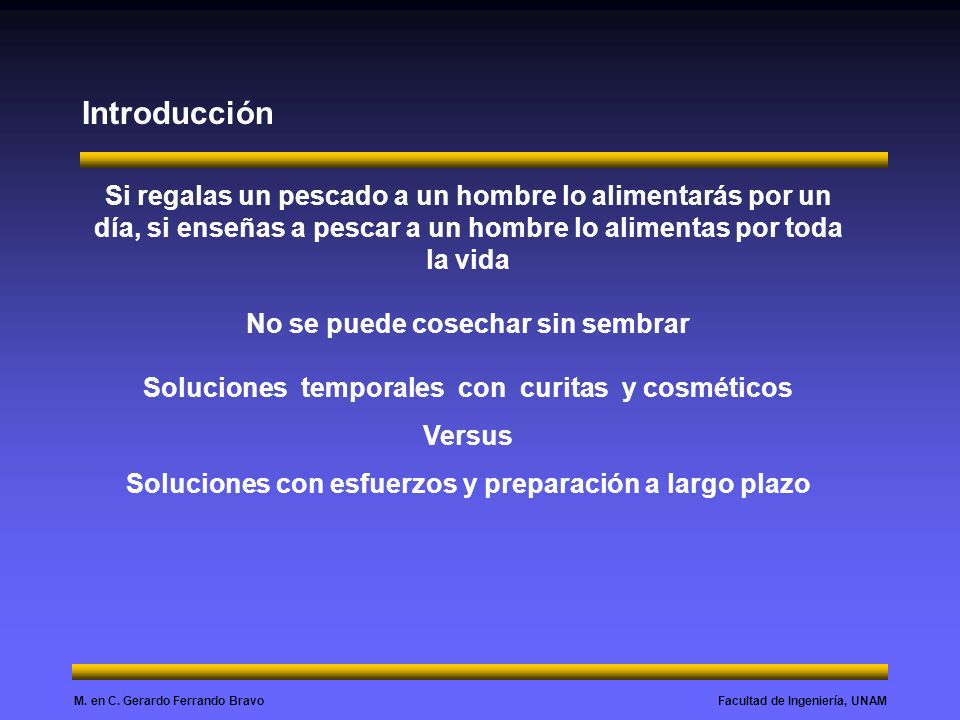 Introducción

Si regalas un pescado a un hombre lo alimentarás por un día, si enseñas a pescar a un hombre lo alimentas por toda la vida

No se puede cosechar sin sembrar

Soluciones temporales con curitas y cosméticos

Versus

Soluciones con esfuerzos y preparación a largo plazo

M. en C. Gerardo Ferrando Bravo

Facultad de Ingeniería, UNAM